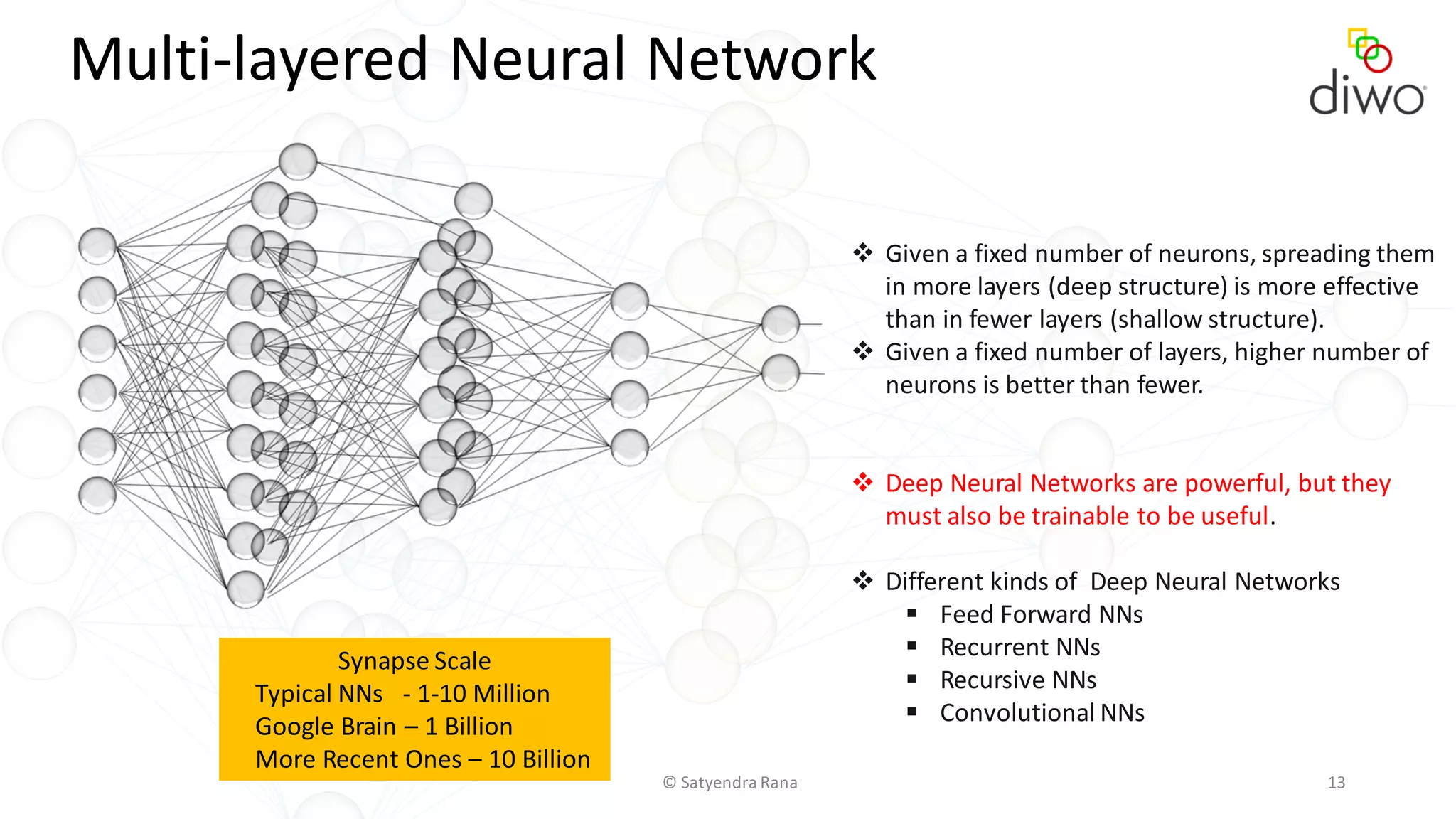 Multi-layered Neural Network

diwo

❖ Given a fixed number of neurons, spreading them in more layers (deep structure) is more effective than in fewer layers (shallow structure).
❖ Given a fixed number of layers, higher number of neurons is better than fewer.

❖ Deep Neural Networks are powerful, but they must also be trainable to be useful.

❖ Different kinds of Deep Neural Networks
▪ Feed Forward NNs
▪ Recurrent NNs
▪ Recursive NNs
▪ Convolutional NNs

Synapse Scale
Typical NNs - 1-10 Million
Google Brain – 1 Billion
More Recent Ones – 10 Billion

© Satyendra Rana

13